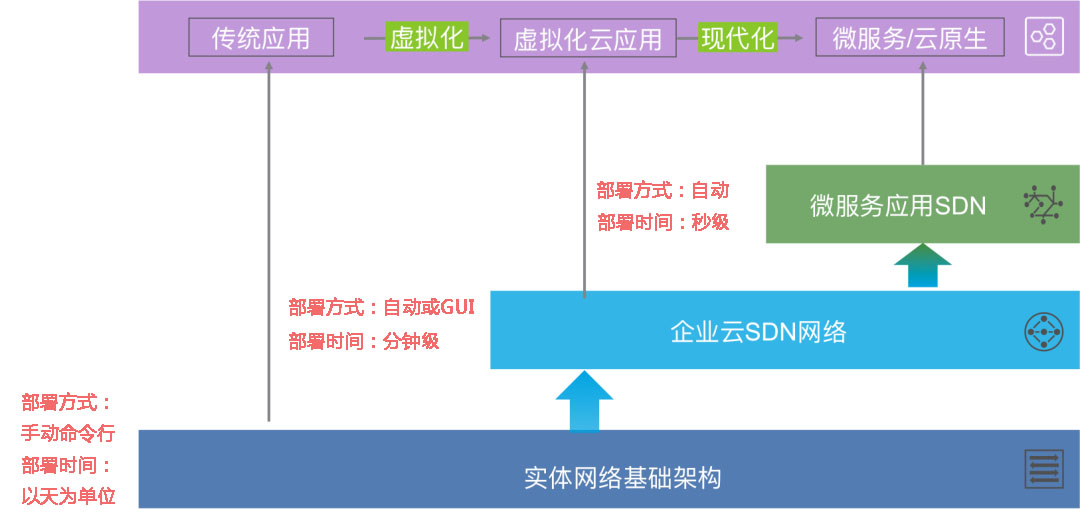 传统应用
虚拟化
虚拟化云应用
现代化
微服务/云原生

部署方式：自动
部署时间：秒级

微服务应用SDN

部署方式：自动或GUI
部署时间：分钟级

企业云SDN网络

部署方式：
手动命令行
部署时间：
以天为单位

实体网络基础架构